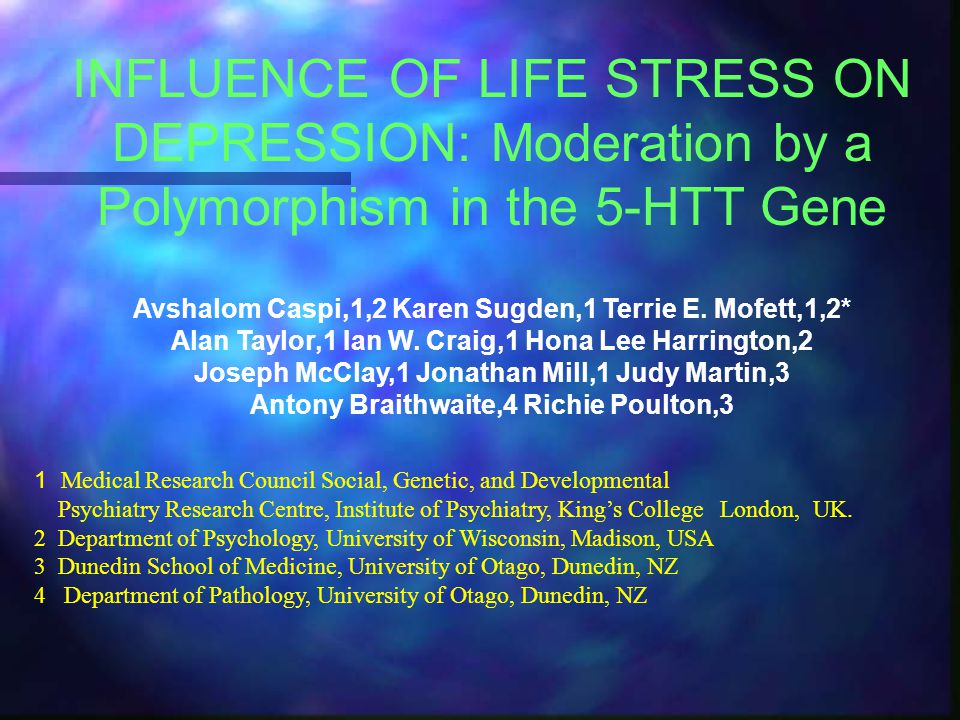 INFLUENCE OF LIFE STRESS ON DEPRESSION: Moderation by a Polymorphism in the 5-HTT Gene

Avshalom Caspi,1,2 Karen Sugden,1 Terrie E. Mofett,1,2*
Alan Taylor,1 Ian W. Craig,1 Hona Lee Harrington,2
Joseph McClay,1 Jonathan Mill,1 Judy Martin,3
Antony Braithwaite,4 Richie Poulton,3

1 Medical Research Council Social, Genetic, and Developmental Psychiatry Research Centre, Institute of Psychiatry, King's College London, UK.
2 Department of Psychology, University of Wisconsin, Madison, USA
3 Dunedin School of Medicine, University of Otago, Dunedin, NZ
4 Department of Pathology, University of Otago, Dunedin, NZ